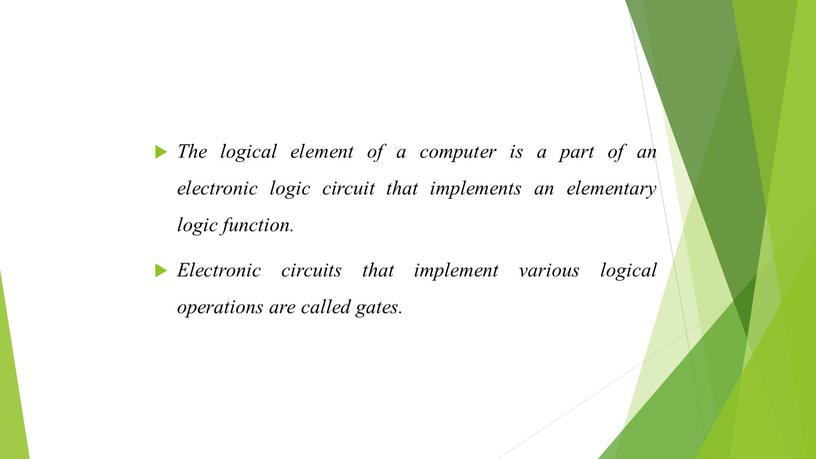 The logical element of a computer is a part of an electronic logic circuit that implements an elementary logic function.

Electronic circuits that implement various logical operations are called gates.